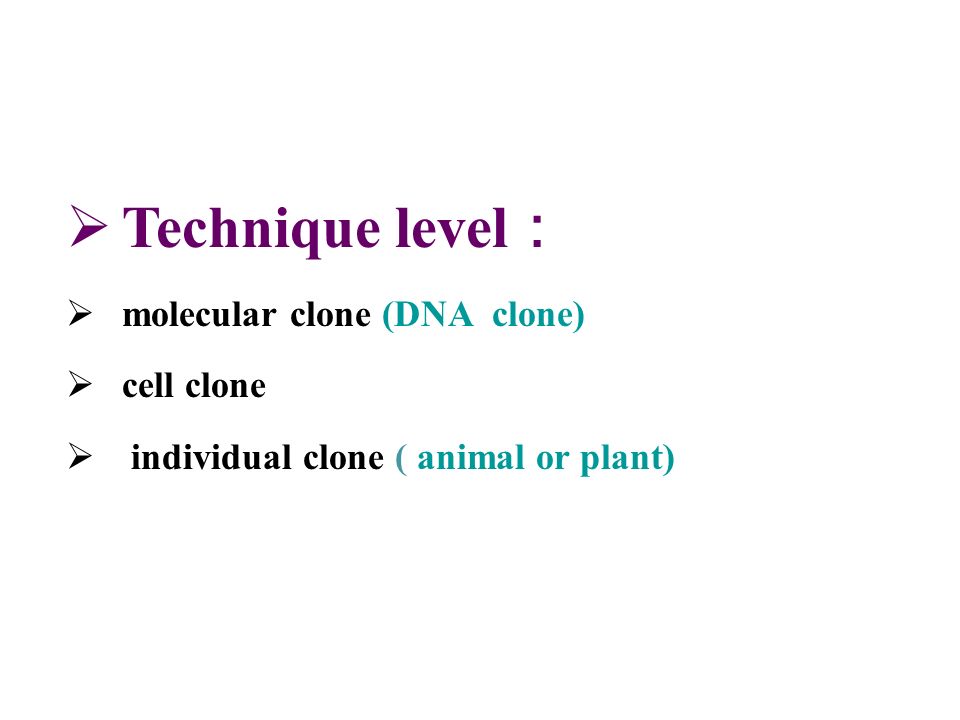 ➢ Technique level：

➢ molecular clone (DNA clone)

➢ cell clone

➢ individual clone ( animal or plant)